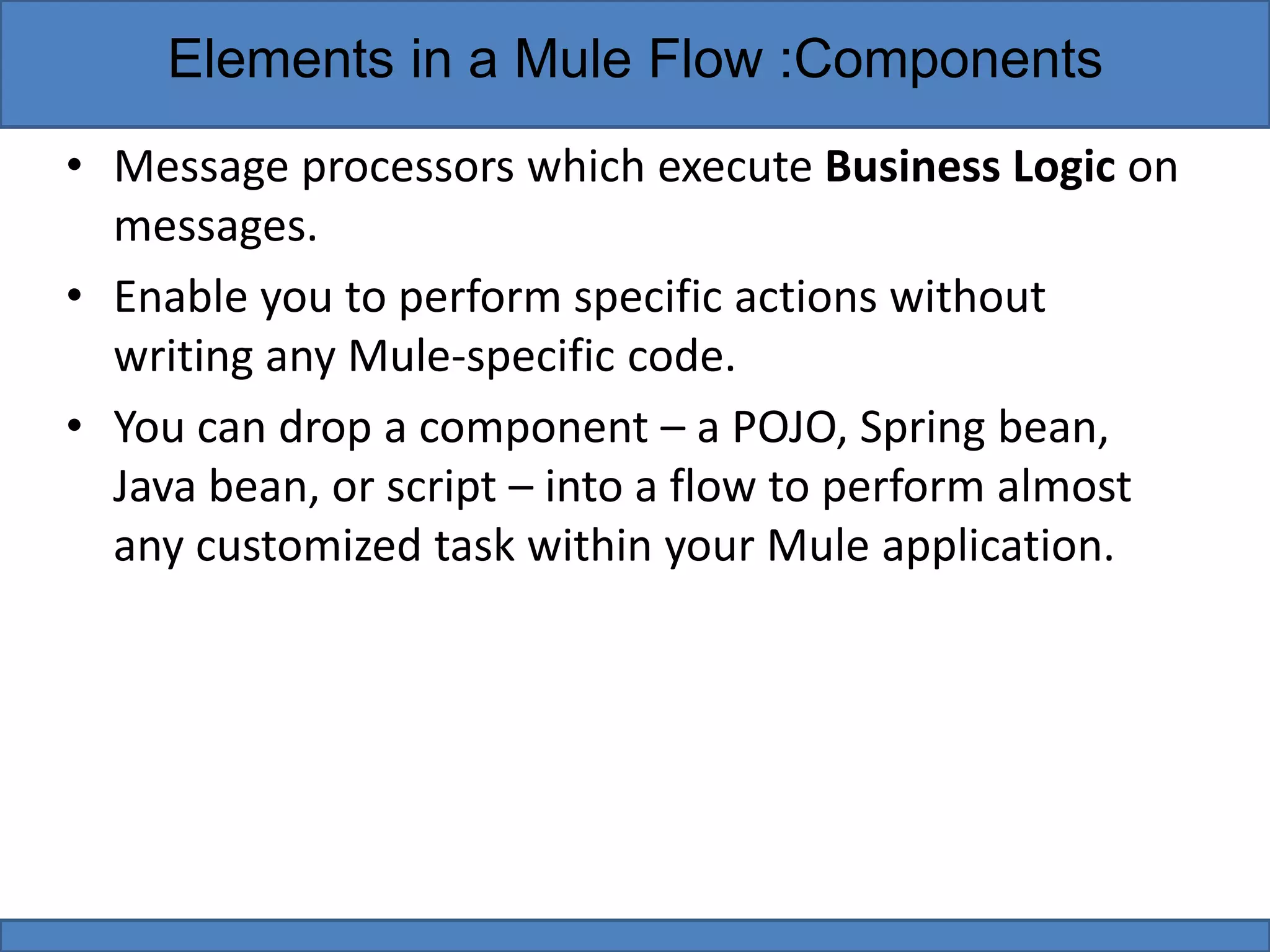 Elements in a Mule Flow :Components

• Message processors which execute Business Logic on messages.

• Enable you to perform specific actions without writing any Mule-specific code.

• You can drop a component – a POJO, Spring bean, Java bean, or script – into a flow to perform almost any customized task within your Mule application.